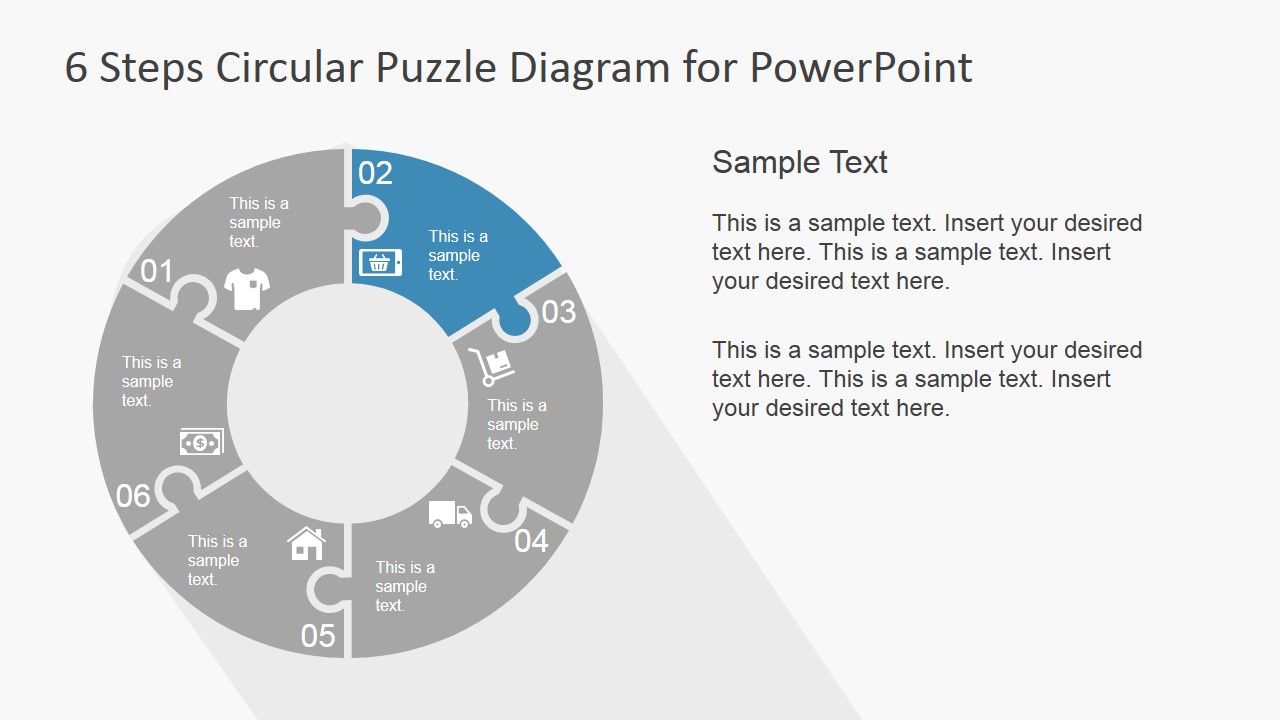 6 Steps Circular Puzzle Diagram for PowerPoint

01
This is a sample text.

02
This is a sample text.

03
This is a sample text.

04
This is a sample text.

05
This is a sample text.

06
This is a sample text.

Sample Text

This is a sample text. Insert your desired text here. This is a sample text. Insert your desired text here.

This is a sample text. Insert your desired text here. This is a sample text. Insert your desired text here.